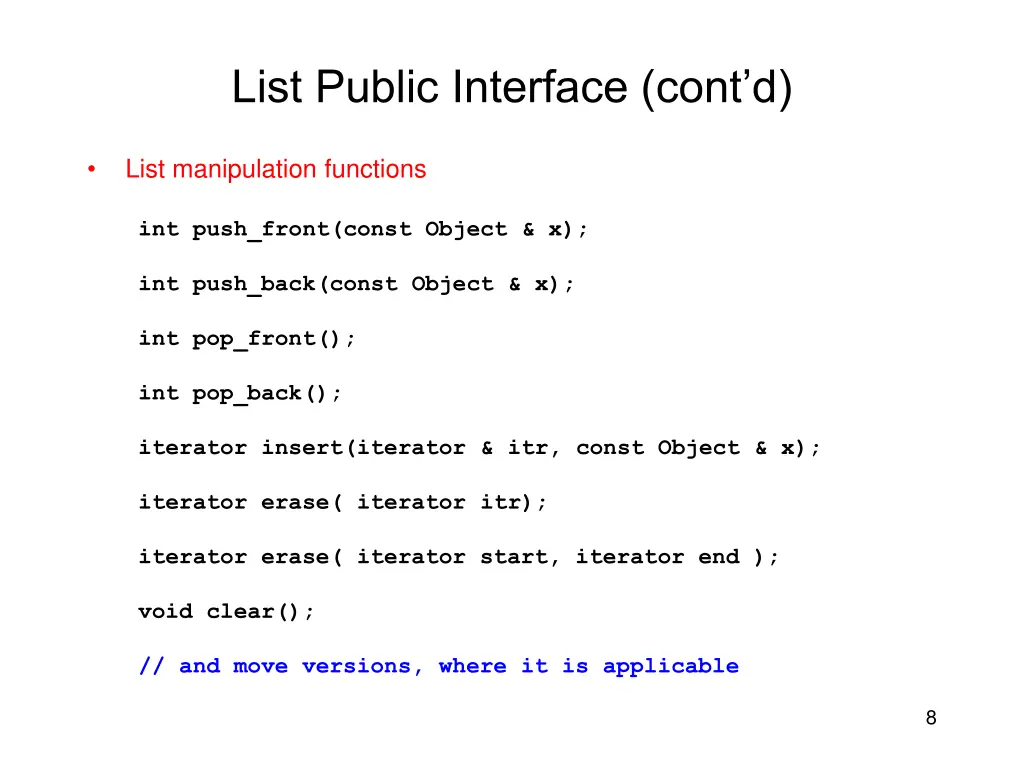 List Public Interface (cont’d)

• List manipulation functions

int push_front(const Object & x);

int push_back(const Object & x);

int pop_front();

int pop_back();

iterator insert(iterator & itr, const Object & x);

iterator erase( iterator itr);

iterator erase( iterator start, iterator end );

void clear();

// and move versions, where it is applicable

8